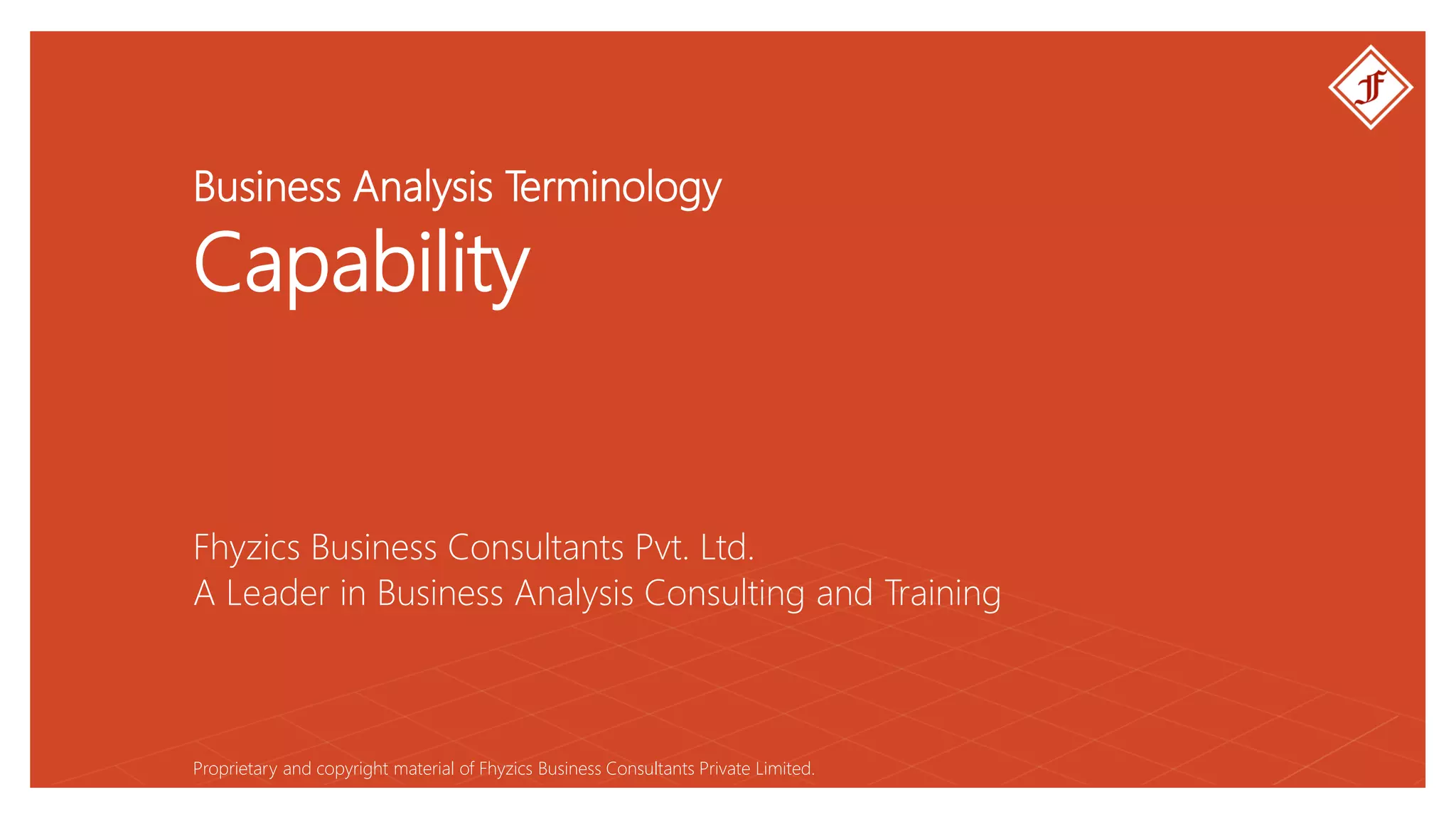 F

Business Analysis Terminology
Capability

Fhyzics Business Consultants Pvt. Ltd.
A Leader in Business Analysis Consulting and Training

Proprietary and copyright material of Fhyzics Business Consultants Private Limited.